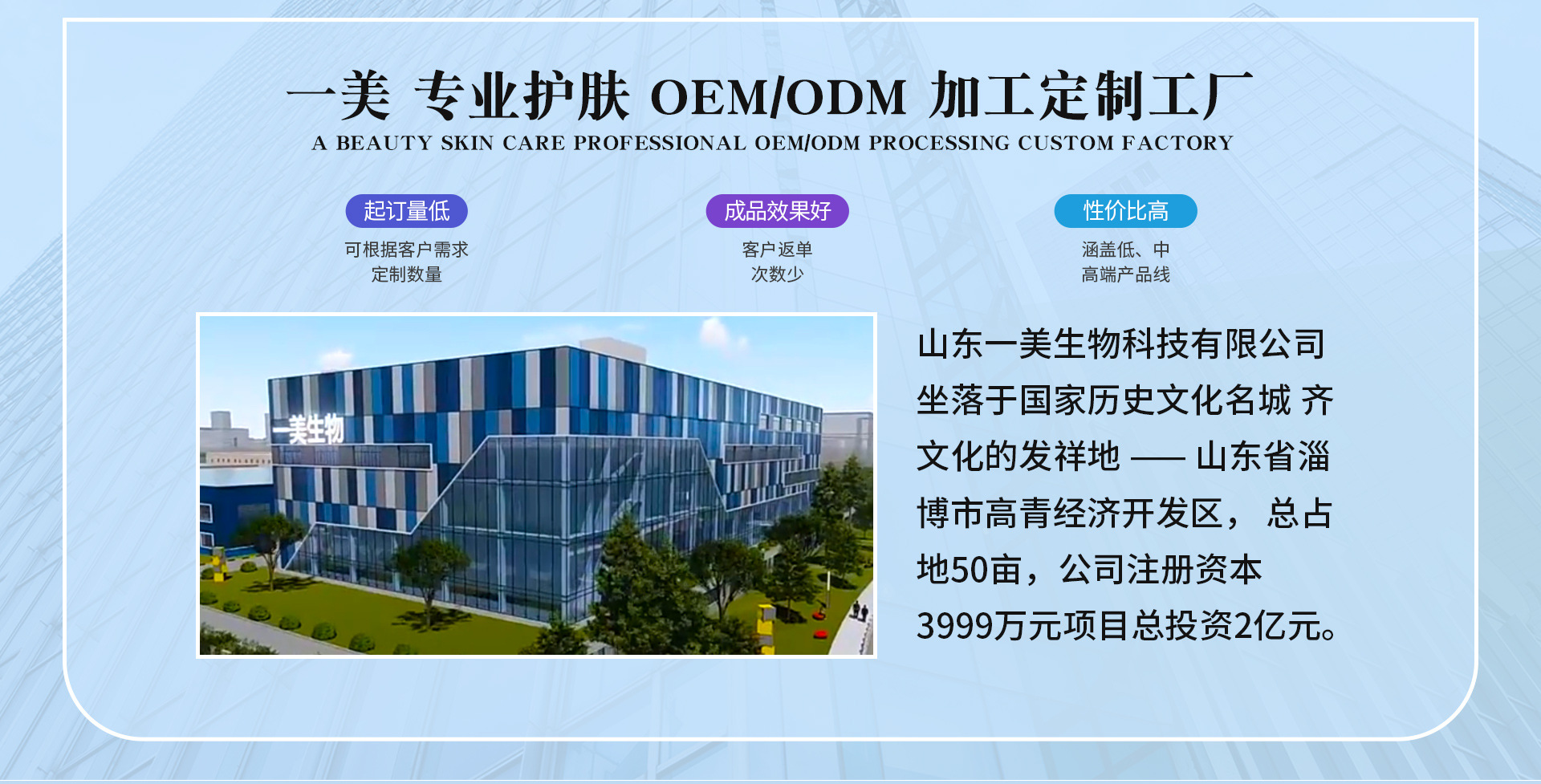 一美 专业护肤 OEM/ODM 加工定制工厂
A BEAUTY SKIN CARE PROFESSIONAL OEM/ODM PROCESSING CUSTOM FACTORY

起订量低
可根据客户需求定制数量

成品效果好
客户返单次数少

性价比高
涵盖低、中高端产品线

一美生物

山东一美生物科技有限公司坐落于国家历史文化名城 齐文化的发祥地 —— 山东省淄博市高青经济开发区， 总占地50亩，公司注册资本3999万元项目总投资2亿元。